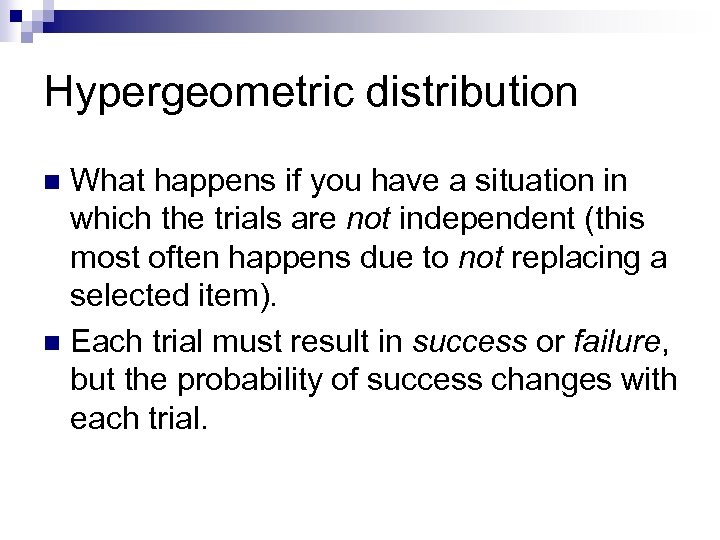 Hypergeometric distribution

What happens if you have a situation in which the trials are not independent (this most often happens due to not replacing a selected item).

Each trial must result in success or failure, but the probability of success changes with each trial.